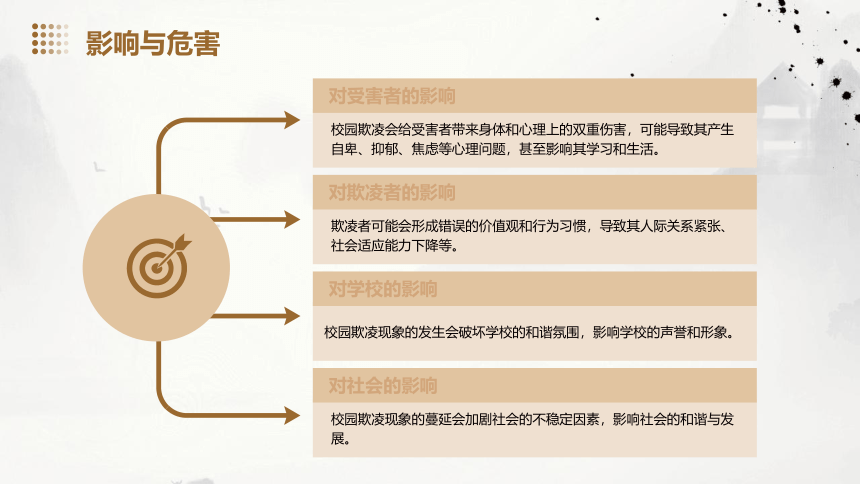 影响与危害

对受害者的影响

校园欺凌会给受害者带来身体和心理上的双重伤害，可能导致其产生自卑、抑郁、焦虑等心理问题，甚至影响其学习和生活。

对欺凌者的影响

欺凌者可能会形成错误的价值观和行为习惯，导致其人际关系紧张、社会适应能力下降等。

对学校的影响

校园欺凌现象的发生会破坏学校的和谐氛围，影响学校的声誉和形象。

对社会的影响

校园欺凌现象的蔓延会加剧社会的不稳定因素，影响社会的和谐与发展。